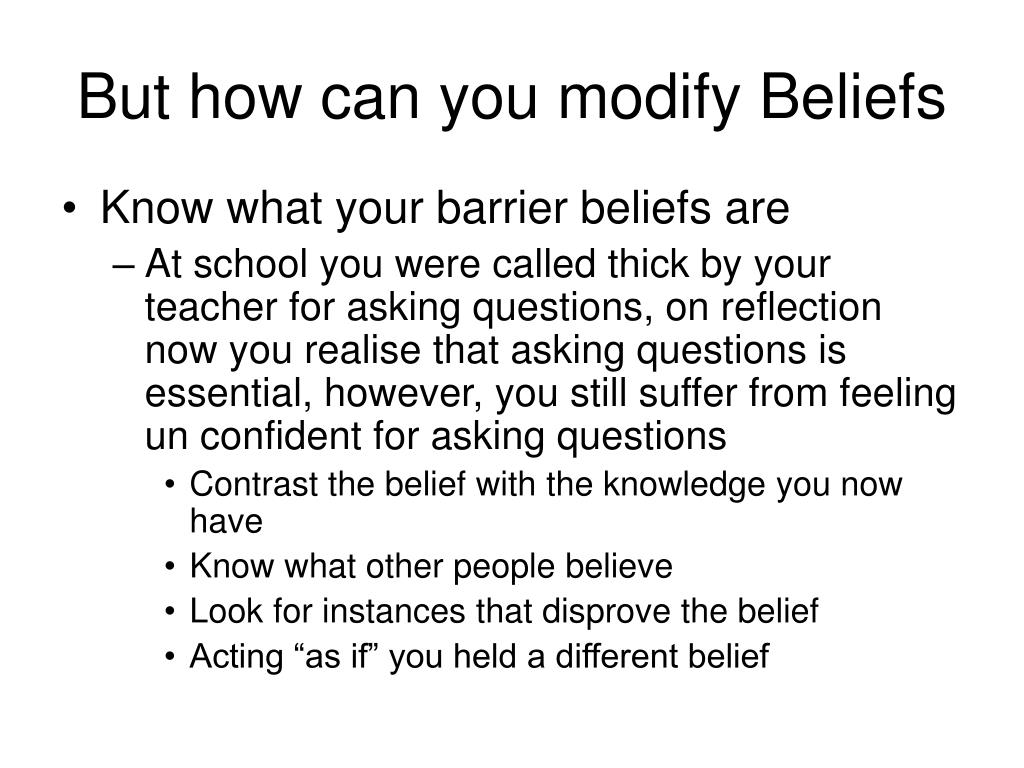 But how can you modify Beliefs

• Know what your barrier beliefs are
– At school you were called thick by your teacher for asking questions, on reflection now you realise that asking questions is essential, however, you still suffer from feeling un confident for asking questions
• Contrast the belief with the knowledge you now have
• Know what other people believe
• Look for instances that disprove the belief
• Acting “as if” you held a different belief